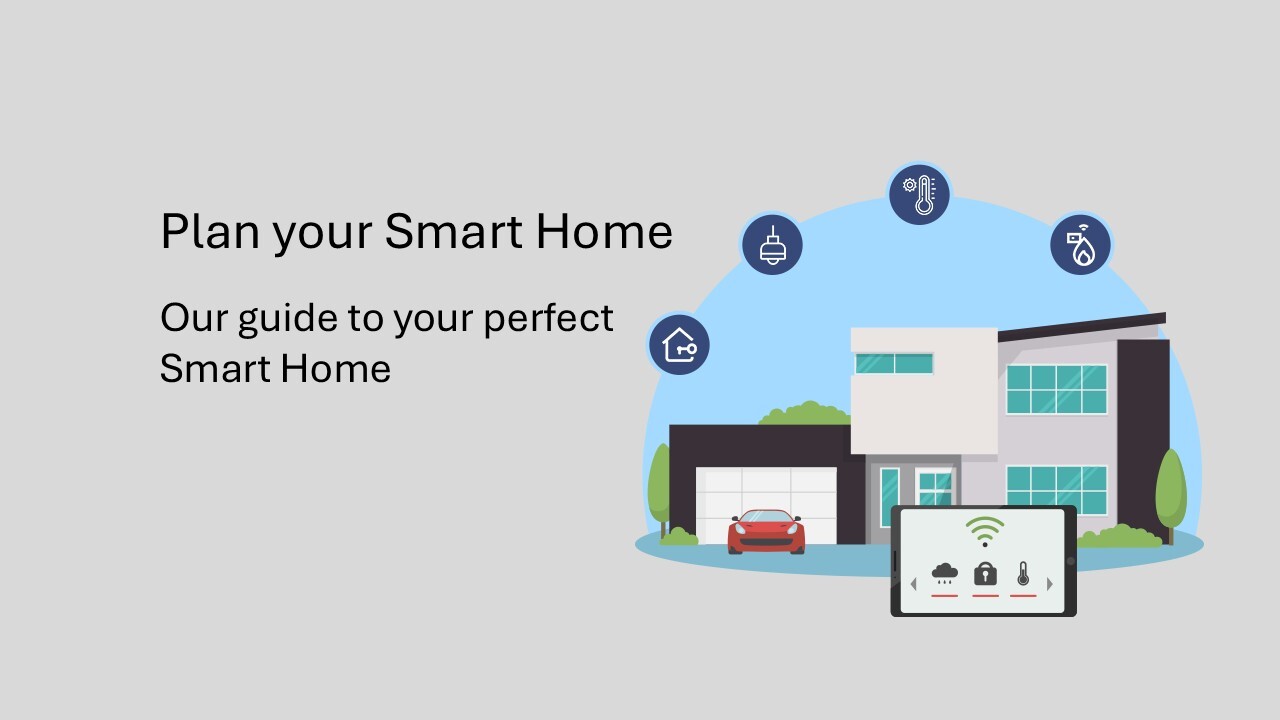 Plan your Smart Home

Our guide to your perfect Smart Home